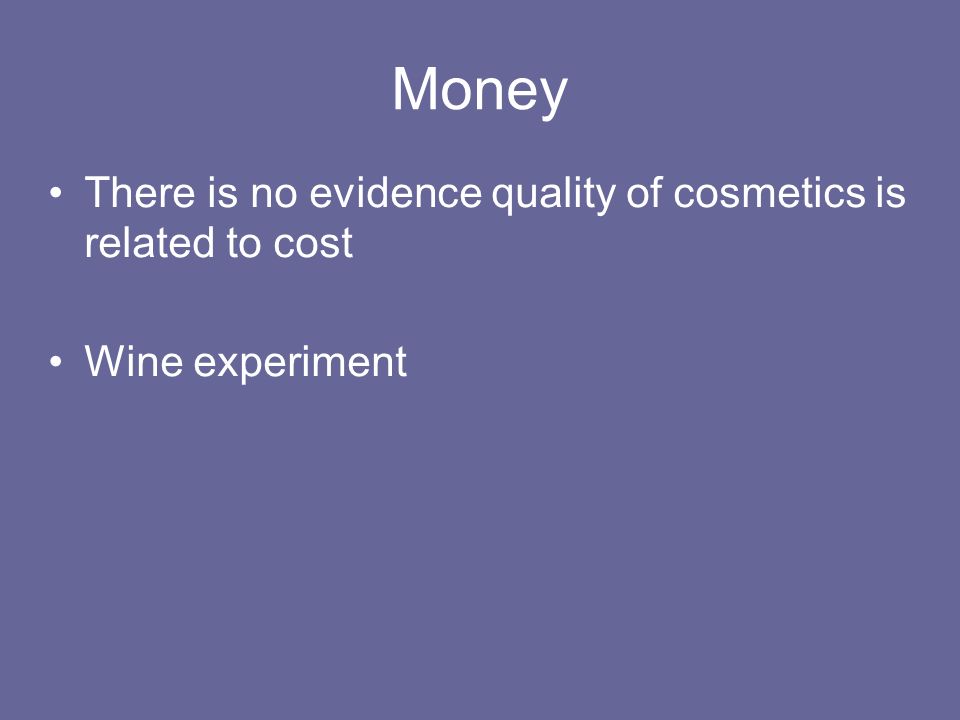 Money

• There is no evidence quality of cosmetics is related to cost

• Wine experiment